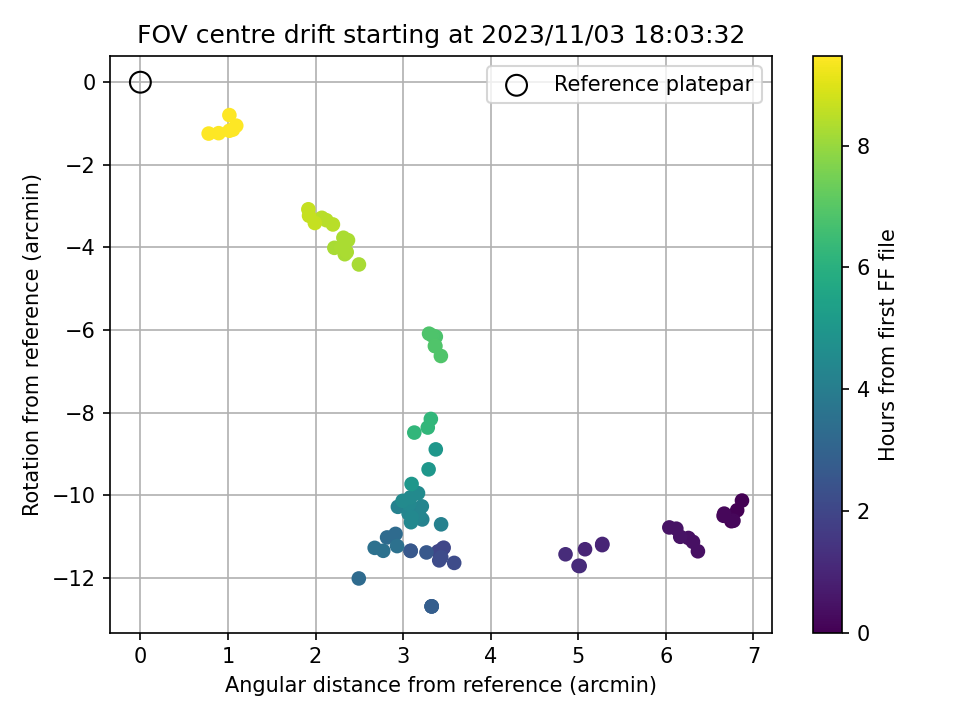 FOV centre drift starting at 2023/11/03 18:03:32

Reference platepar

0
−2
−4
−6
−8
−10
−12

Rotation from reference (arcmin)

0 1 2 3 4 5 6 7

Angular distance from reference (arcmin)

8
6
4
2
0

Hours from first FF file